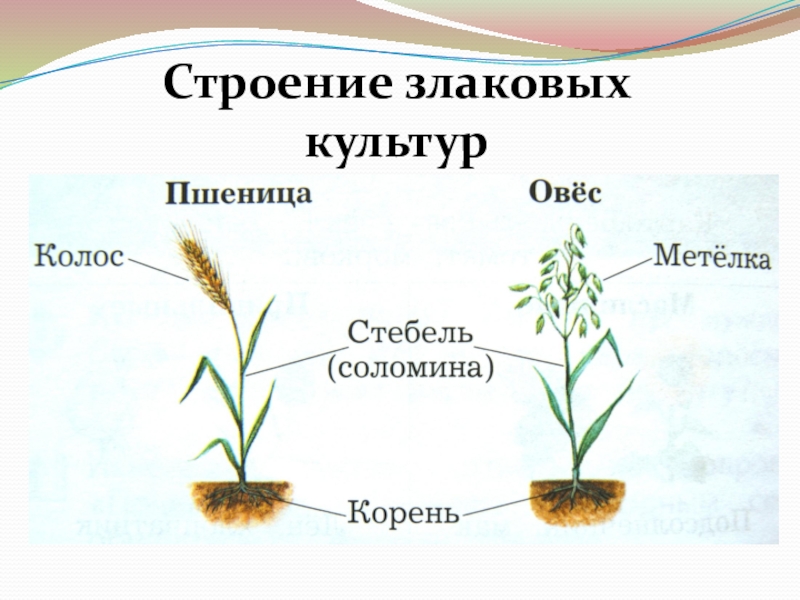 Строение злаковых культур

Пшеница

Овёс

Колос

Метёлка

Стебель (соломина)

Корень